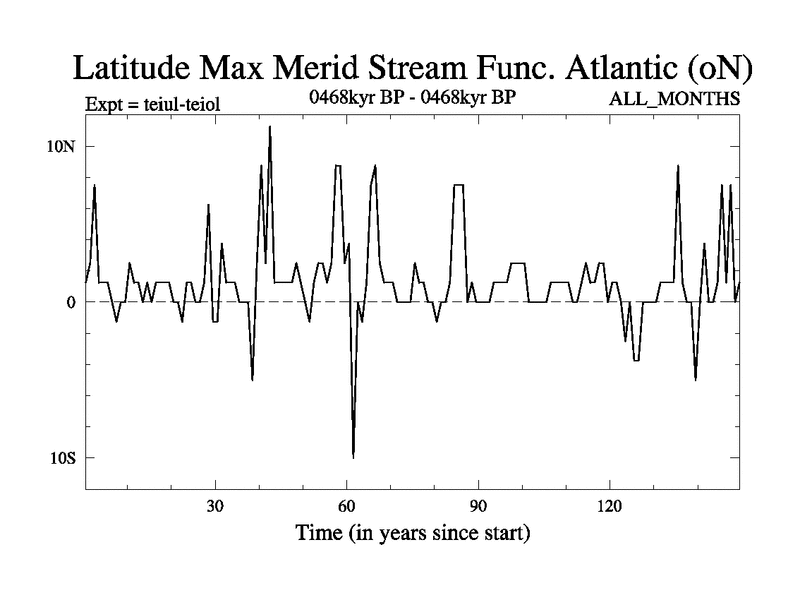 Latitude Max Merid Stream Func. Atlantic (oN)

Expt = teiul-teiol

0468kyr BP - 0468kyr BP

ALL_MONTHS

10N

0

10S

30

60

90

120

Time (in years since start)